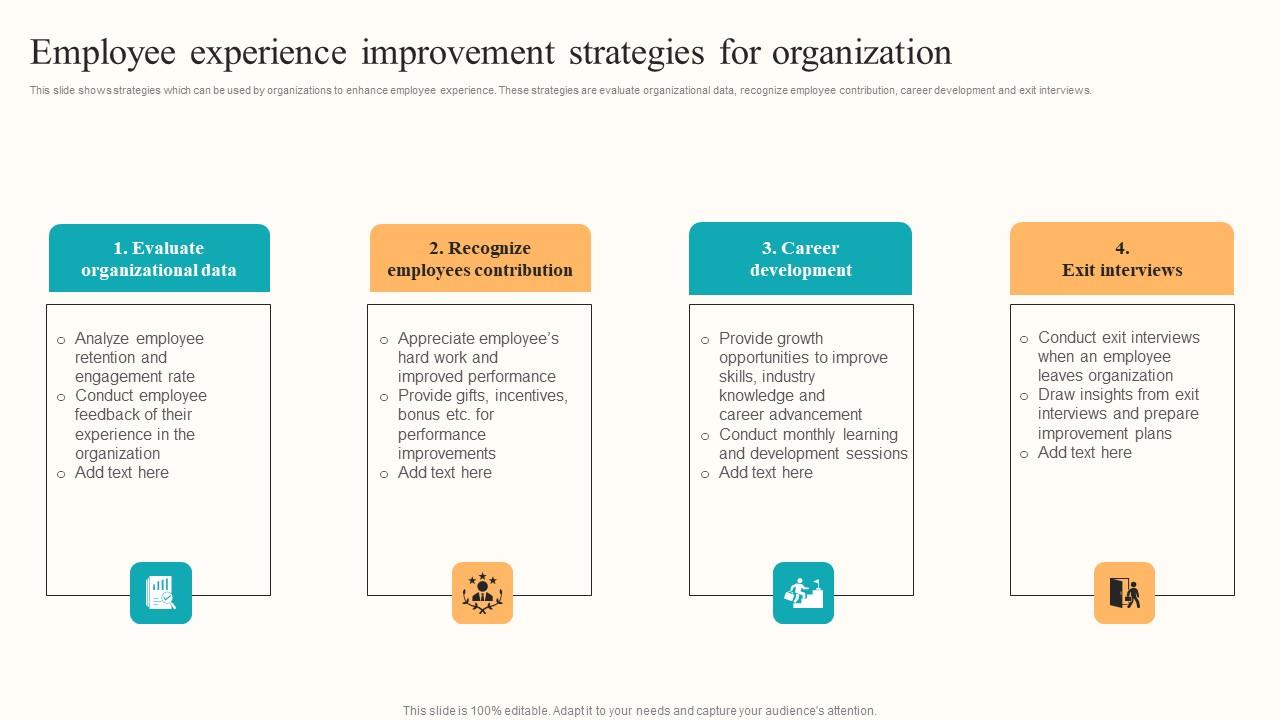 Employee experience improvement strategies for organization

This slide shows strategies which can be used by organizations to enhance employee experience. These strategies are evaluate organizational data, recognize employee contribution, career development and exit interviews.

1. Evaluate organizational data

- Analyze employee retention and engagement rate
- Conduct employee feedback of their experience in the organization
- Add text here

2. Recognize employees contribution

- Appreciate employee's hard work and improved performance
- Provide gifts, incentives, bonus etc. for performance improvements
- Add text here

3. Career development

- Provide growth opportunities to improve skills, industry knowledge and career advancement
- Conduct monthly learning and development sessions
- Add text here

4. Exit interviews

- Conduct exit interviews when an employee leaves organization
- Draw insights from exit interviews and prepare improvement plans
- Add text here

This slide is 100% editable. Adapt it to your needs and capture your audience's attention.